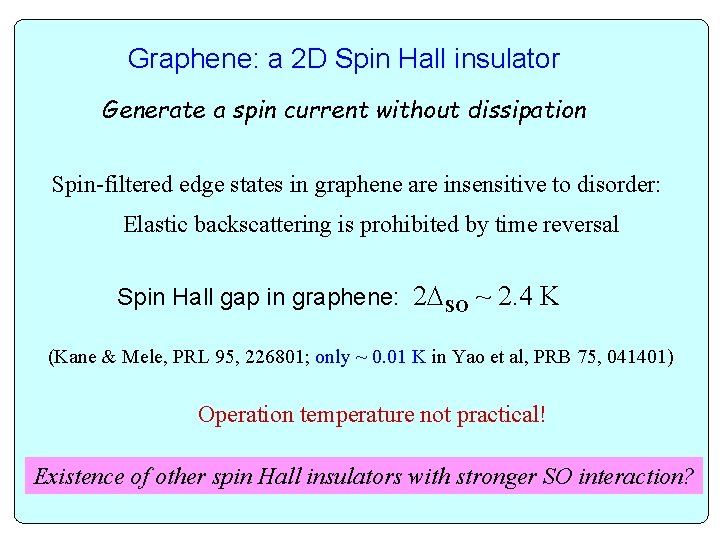 Graphene: a 2D Spin Hall insulator

Generate a spin current without dissipation

Spin-filtered edge states in graphene are insensitive to disorder:

Elastic backscattering is prohibited by time reversal

Spin Hall gap in graphene: $2\Delta_{SO} \sim 2.4$ K

(Kane & Mele, PRL 95, 226801; only ~ 0.01 K in Yao et al, PRB 75, 041401)

Operation temperature not practical!

Existence of other spin Hall insulators with stronger SO interaction?